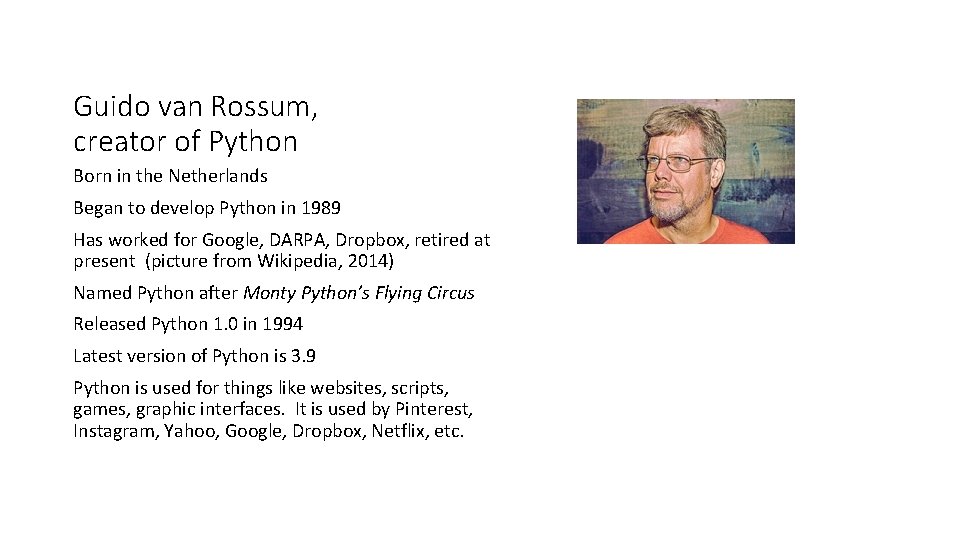 Guido van Rossum, creator of Python

Born in the Netherlands

Began to develop Python in 1989

Has worked for Google, DARPA, Dropbox, retired at present (picture from Wikipedia, 2014)

Named Python after Monty Python's Flying Circus

Released Python 1.0 in 1994

Latest version of Python is 3.9

Python is used for things like websites, scripts, games, graphic interfaces. It is used by Pinterest, Instagram, Yahoo, Google, Dropbox, Netflix, etc.